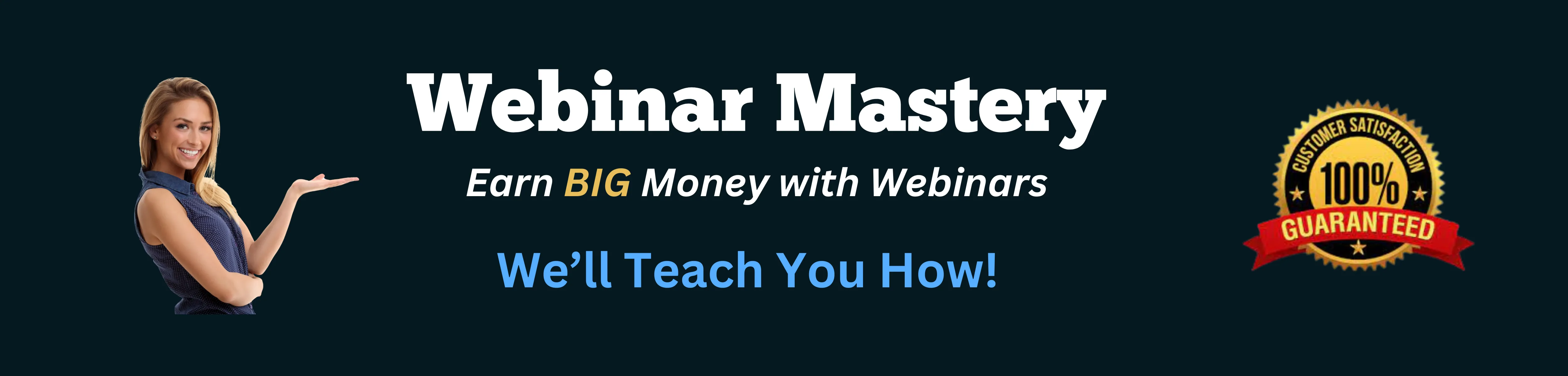 Webinar Mastery

Earn BIG Money with Webinars

We'll Teach You How!

CUSTOMER SATISFACTION
100%
GUARANTEED